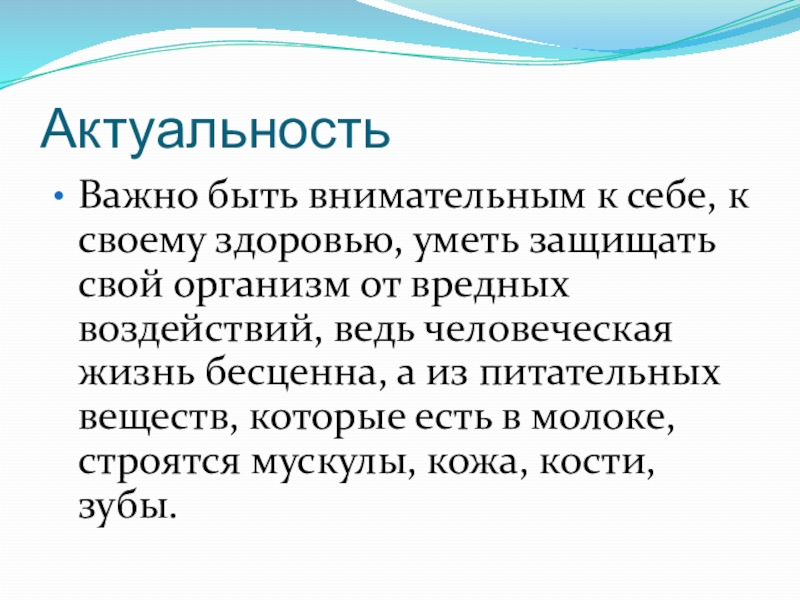 Актуальность

• Важно быть внимательным к себе, к своему здоровью, уметь защищать свой организм от вредных воздействий, ведь человеческая жизнь бесценна, а из питательных веществ, которые есть в молоке, строятся мускулы, кожа, кости, зубы.